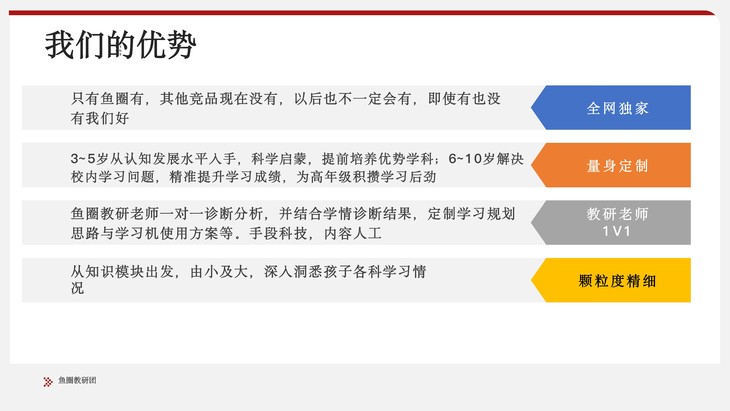 我们的优势

只有鱼圈有，其他竞品现在没有，以后也不一定会有，即使有也没有我们好

全网独家

3~5岁从认知发展水平入手，科学启蒙，提前培养优势学科；6~10岁解决校内学习问题，精准提升学习成绩，为高年级积攒学习后劲

量身定制

鱼圈教研老师一对一诊断分析，并结合学情诊断结果，定制学习规划思路与学习机使用方案等。手段科技，内容人工

教研老师
1V1

从知识模块出发，由小及大，深入洞悉孩子各科学习情况

颗粒度精细

鱼圈教研团